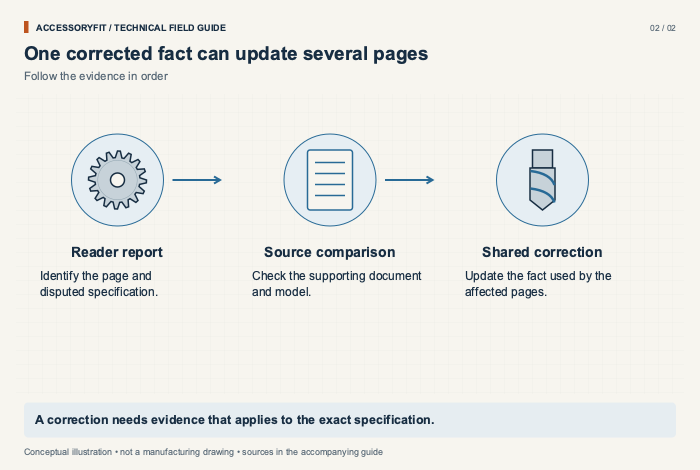 ACCESSORYFIT / TECHNICAL FIELD GUIDE

02 / 02

One corrected fact can update several pages

Follow the evidence in order

Reader report

Identify the page and disputed specification.

Source comparison

Check the supporting document and model.

Shared correction

Update the fact used by the affected pages.

A correction needs evidence that applies to the exact specification.

Conceptual illustration • not a manufacturing drawing • sources in the accompanying guide